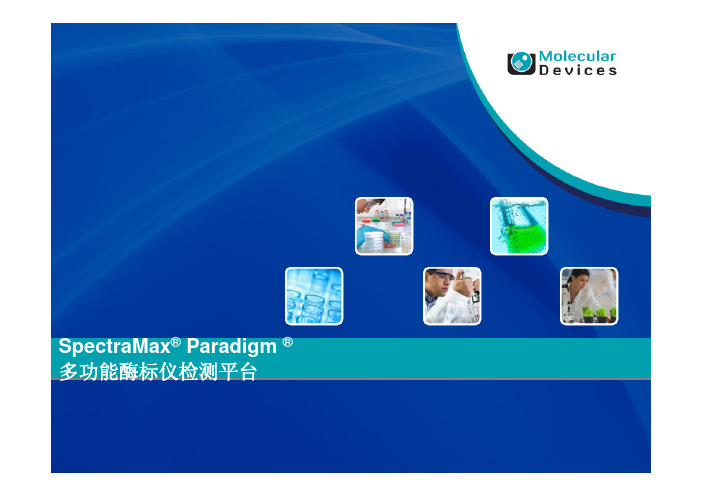 Molecular Devices

SpectraMax® Paradigm ®
多功能酶标仪检测平台